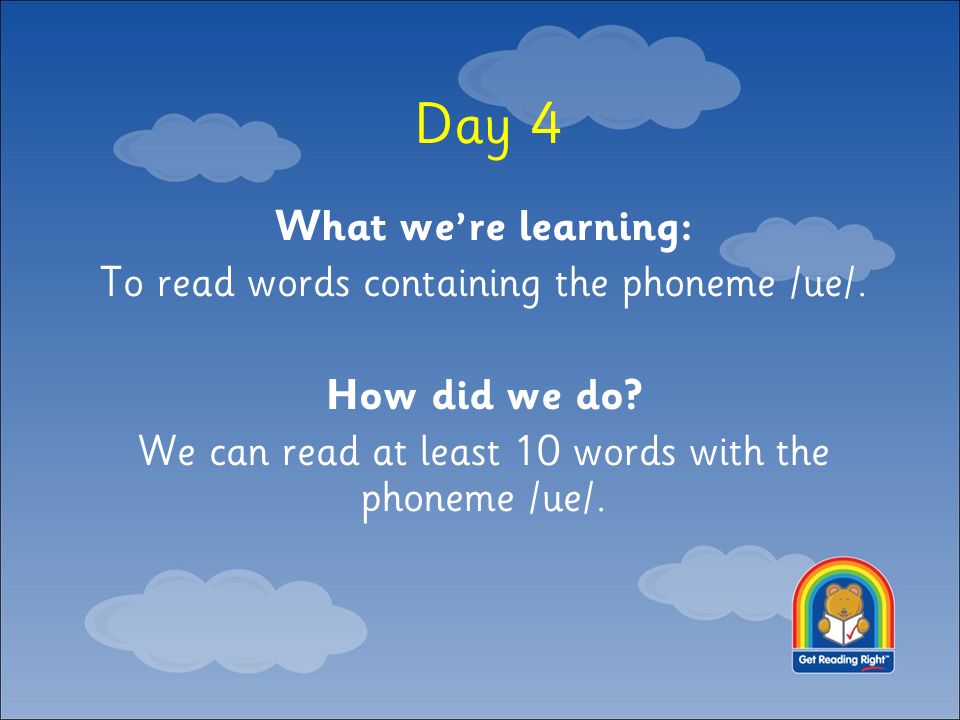 Day 4

What we're learning:
To read words containing the phoneme /ue/.

How did we do?
We can read at least 10 words with the phoneme /ue/.

Get Reading Right™